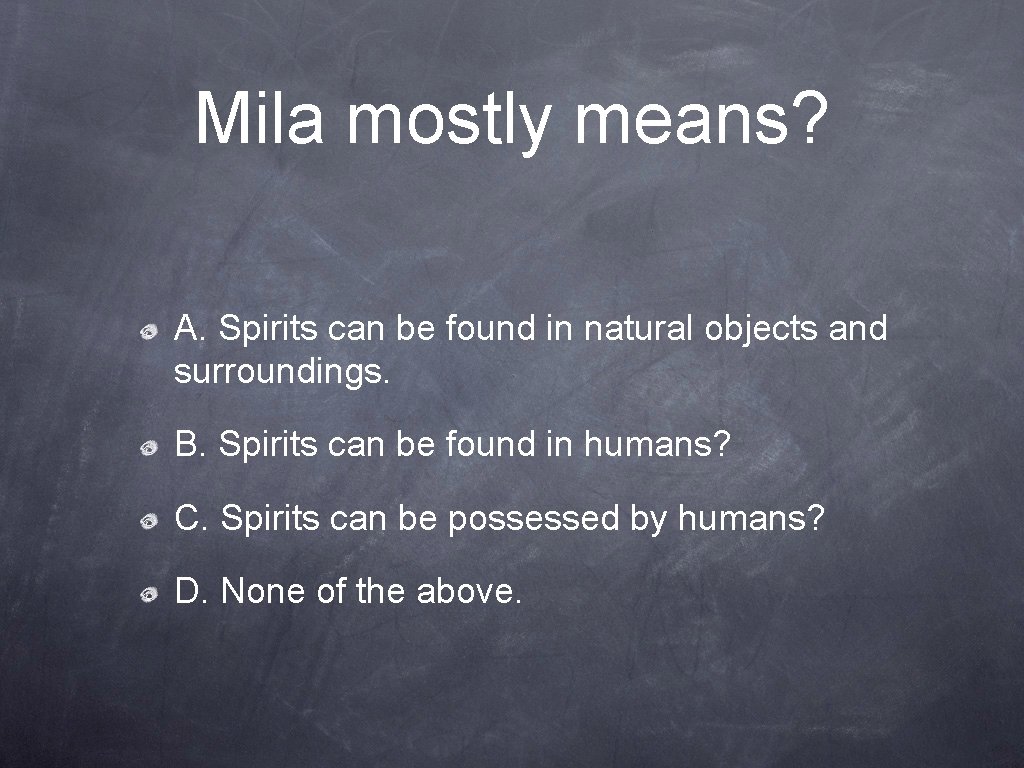 Mila mostly means?

A. Spirits can be found in natural objects and surroundings.

B. Spirits can be found in humans?

C. Spirits can be possessed by humans?

D. None of the above.